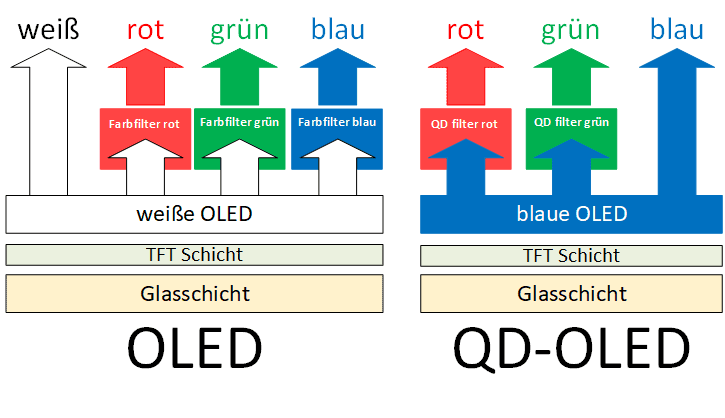 weiß rot grün blau

Farbfilter rot Farbfilter grün Farbfilter blau

weiße OLED

TFT Schicht

Glasschicht

OLED

rot grün blau

QD filter rot QD filter grün

blaue OLED

TFT Schicht

Glasschicht

QD-OLED